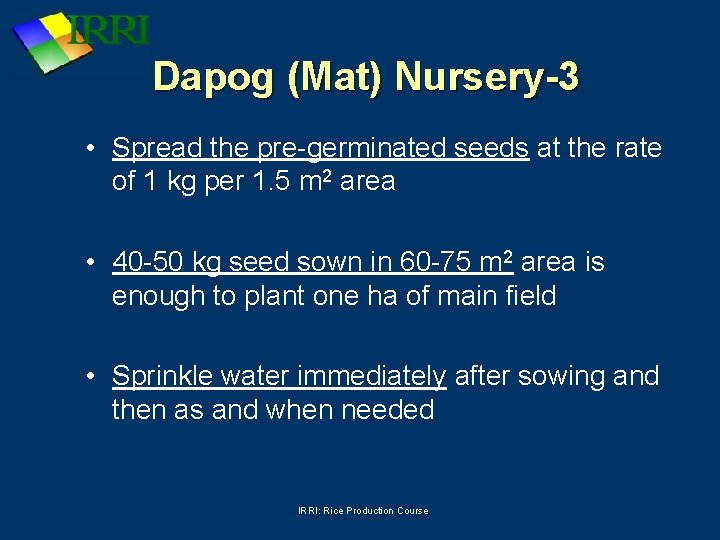 IRRI

Dapog (Mat) Nursery-3

• Spread the pre-germinated seeds at the rate of 1 kg per 1.5 $m^2$ area

• 40-50 kg seed sown in 60-75 $m^2$ area is enough to plant one ha of main field

• Sprinkle water immediately after sowing and then as and when needed

IRRI: Rice Production Course